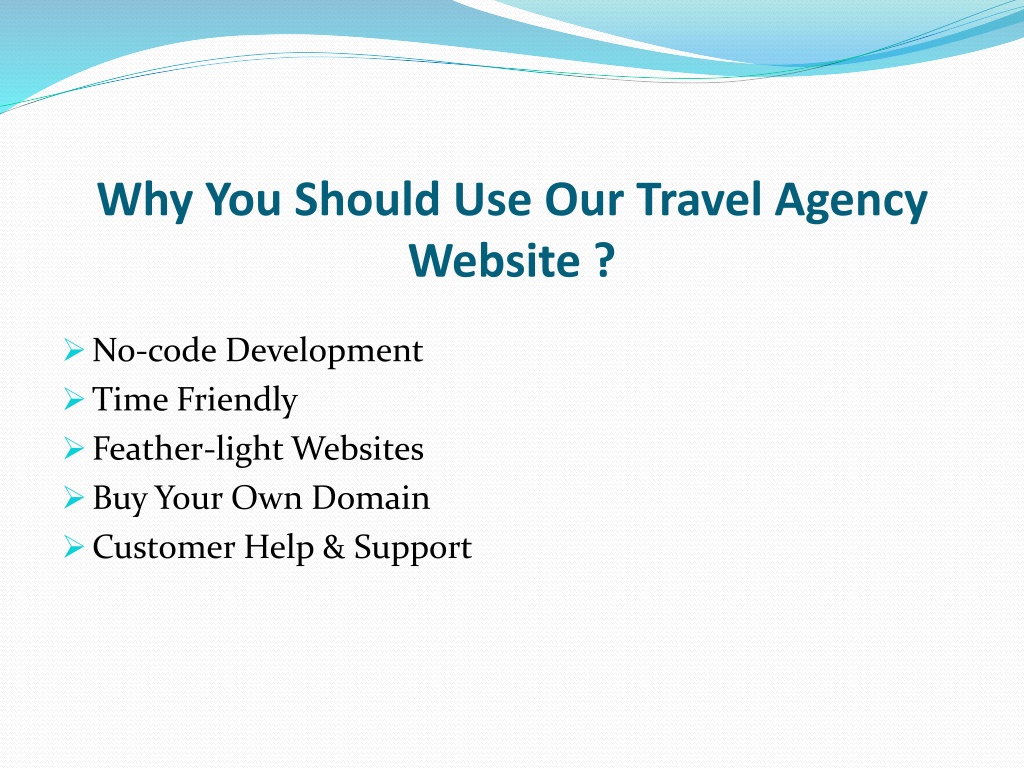 Why You Should Use Our Travel Agency Website ?

➢ No-code Development
➢ Time Friendly
➢ Feather-light Websites
➢ Buy Your Own Domain
➢ Customer Help & Support